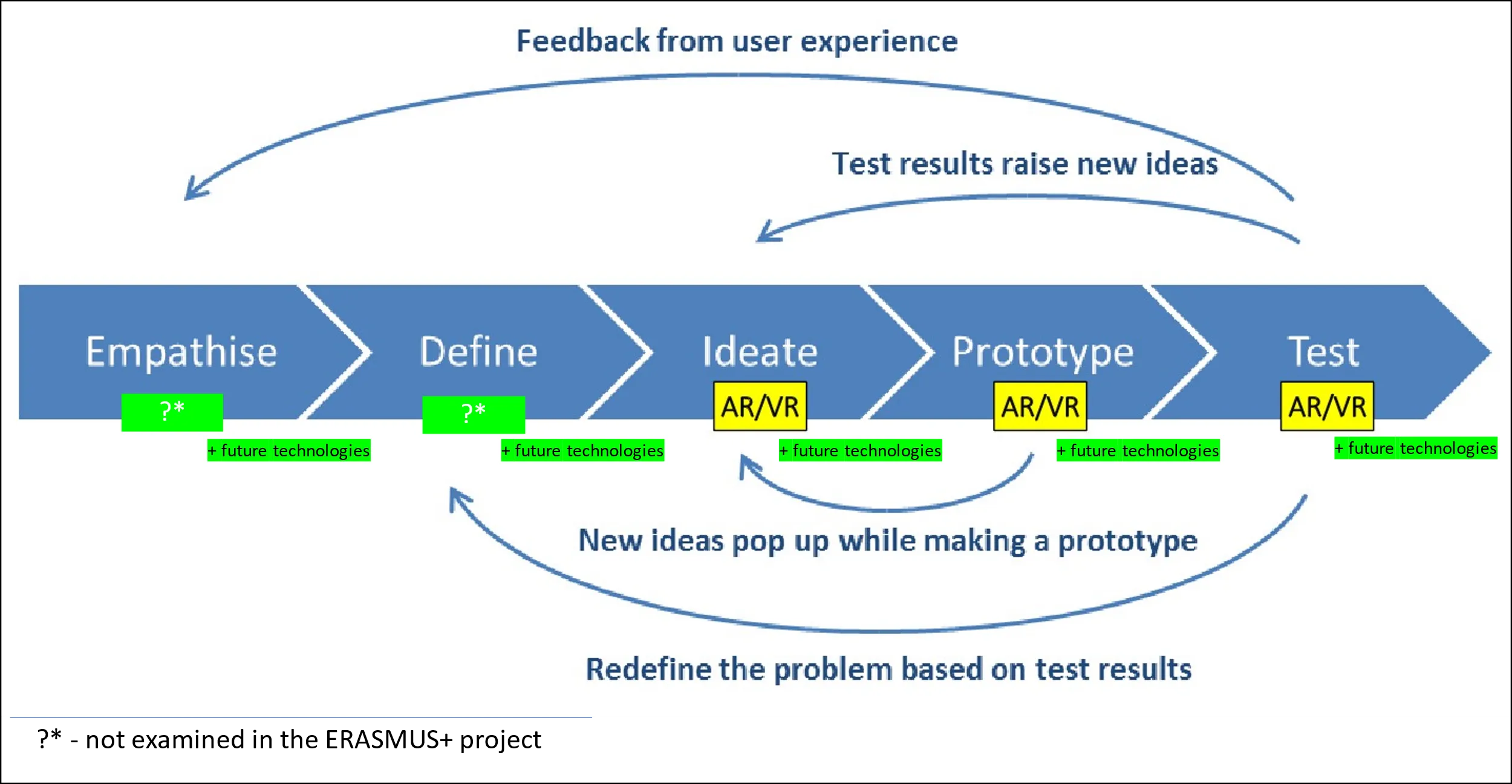 Feedback from user experience

Test results raise new ideas

Empathise
?*
+ future technologies

Define
?*
+ future technologies

Ideate
AR/VR
+ future technologies

Prototype
AR/VR
+ future technologies

Test
AR/VR
+ future technologies

New ideas pop up while making a prototype

Redefine the problem based on test results

?* - not examined in the ERASMUS+ project